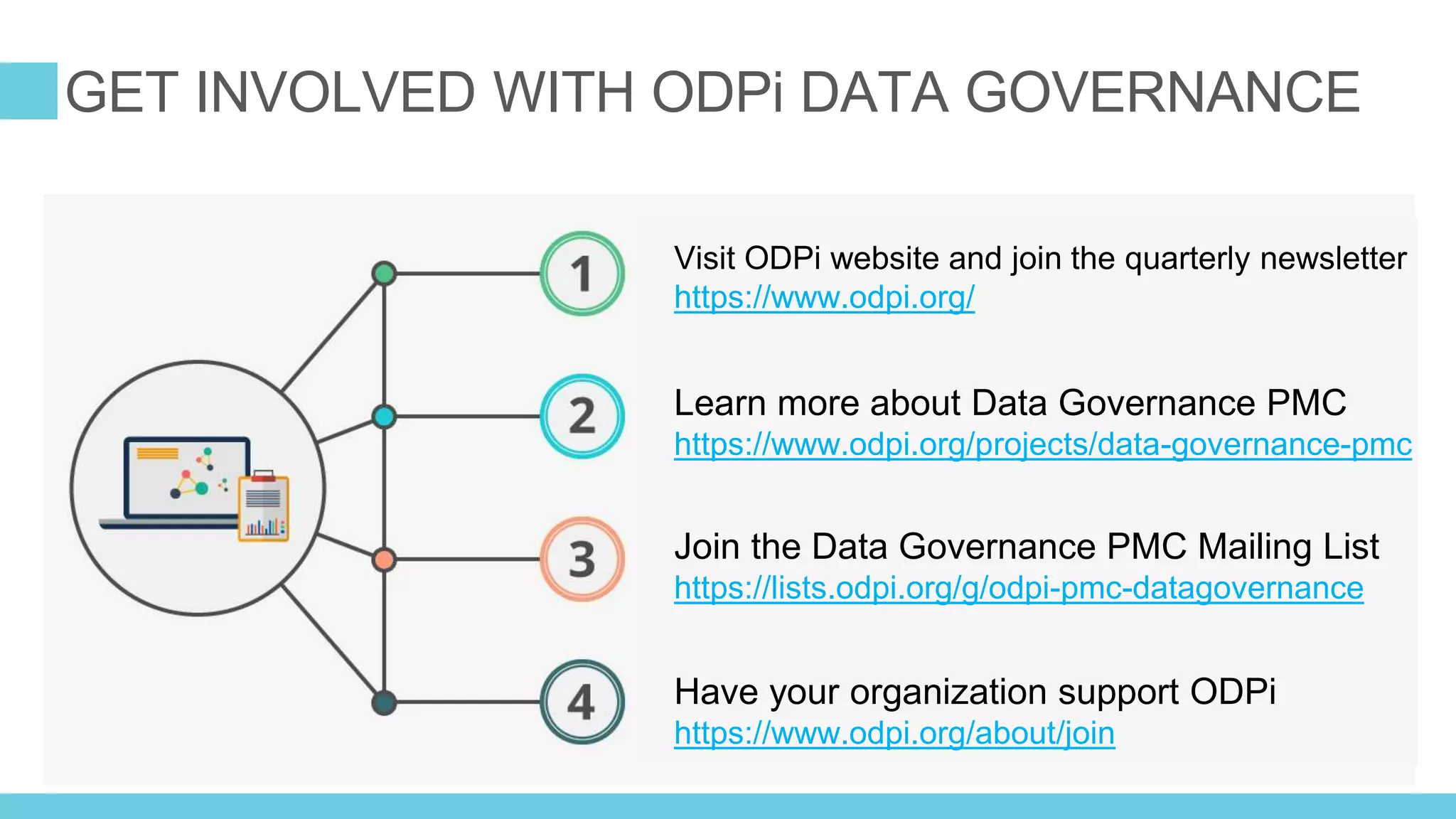 GET INVOLVED WITH ODPi DATA GOVERNANCE

1

Visit ODPi website and join the quarterly newsletter
https://www.odpi.org/

2

Learn more about Data Governance PMC
https://www.odpi.org/projects/data-governance-pmc

3

Join the Data Governance PMC Mailing List
https://lists.odpi.org/g/odpi-pmc-datagovernance

4

Have your organization support ODPi
https://www.odpi.org/about/join